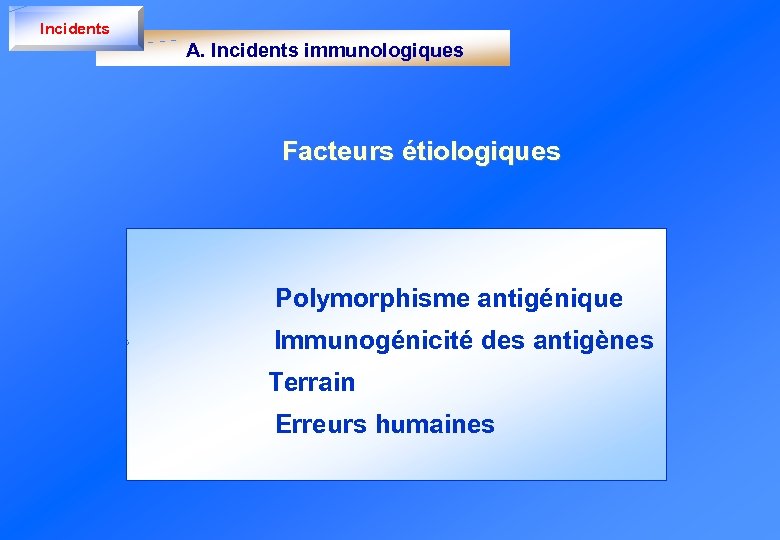 Incidents

A. Incidents immunologiques

Facteurs étiologiques

Polymorphisme antigénique
Immunogénicité des antigènes
Terrain
Erreurs humaines